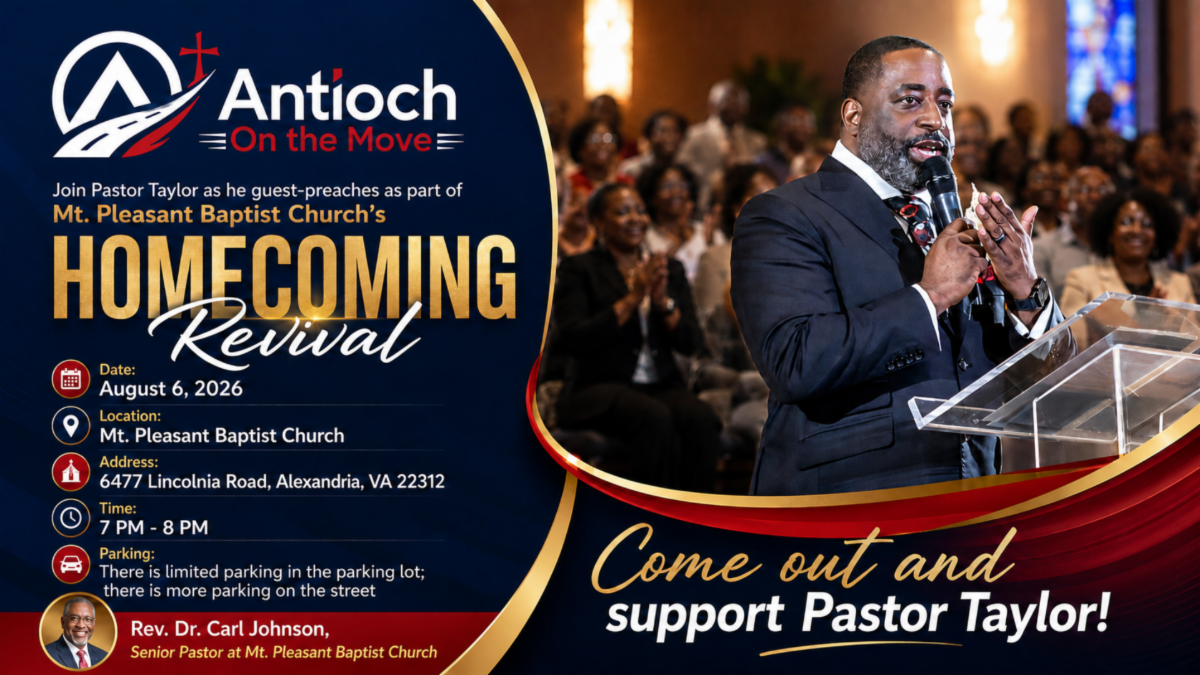 Antioch
On the Move

Join Pastor Taylor as he guest-preaches as part of
Mt. Pleasant Baptist Church's

HOMECOMING
Revival

Date:
August 6, 2026

Location:
Mt. Pleasant Baptist Church

Address:
6477 Lincolnia Road, Alexandria, VA 22312

Time:
7 PM - 8 PM

Parking:
There is limited parking in the parking lot; there is more parking on the street

Rev. Dr. Carl Johnson,
Senior Pastor at Mt. Pleasant Baptist Church

Come out and
support Pastor Taylor!